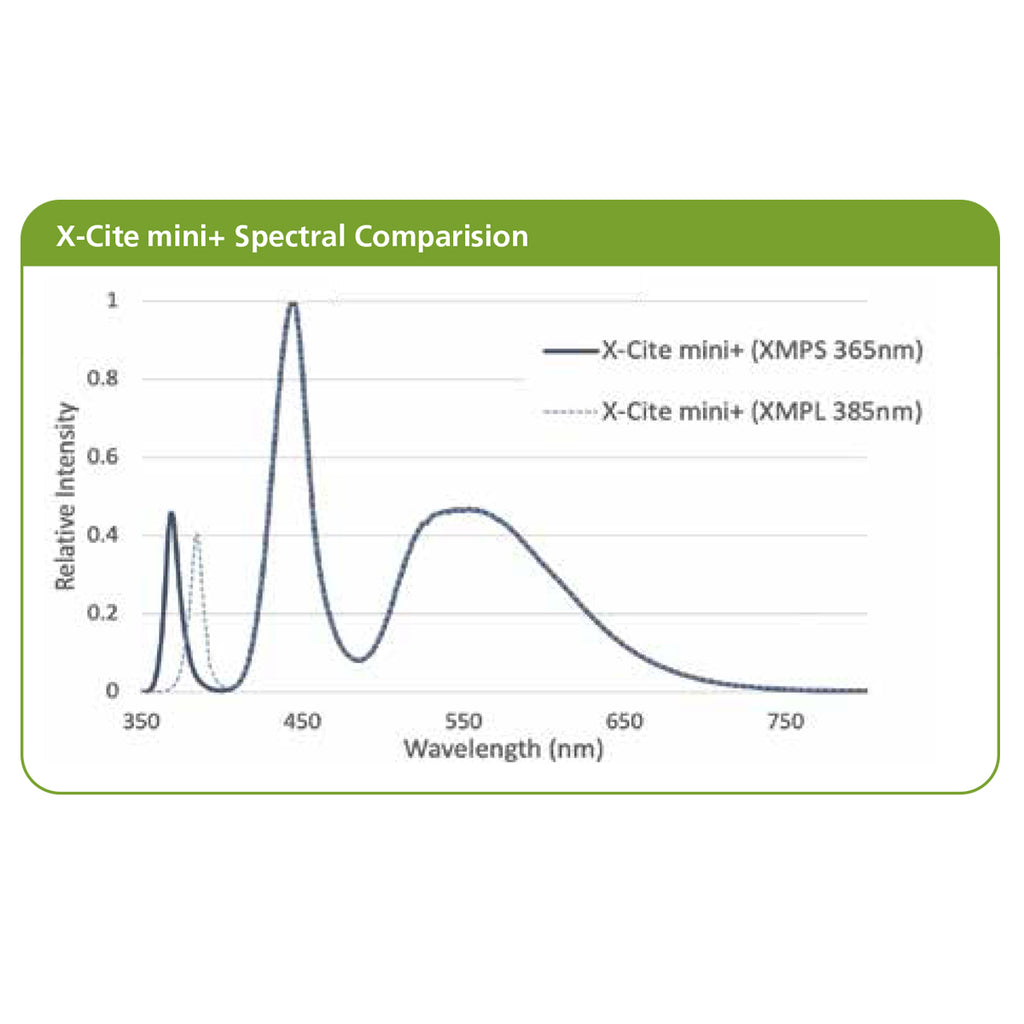 X-Cite mini+ Spectral Comparision

1
0.8
0.6
0.4
0.2
0

Relative Intensity

X-Cite mini+ (XMPS 365nm)
X-Cite mini+ (XMPL 385nm)

350
450
550
650
750

Wavelength (nm)